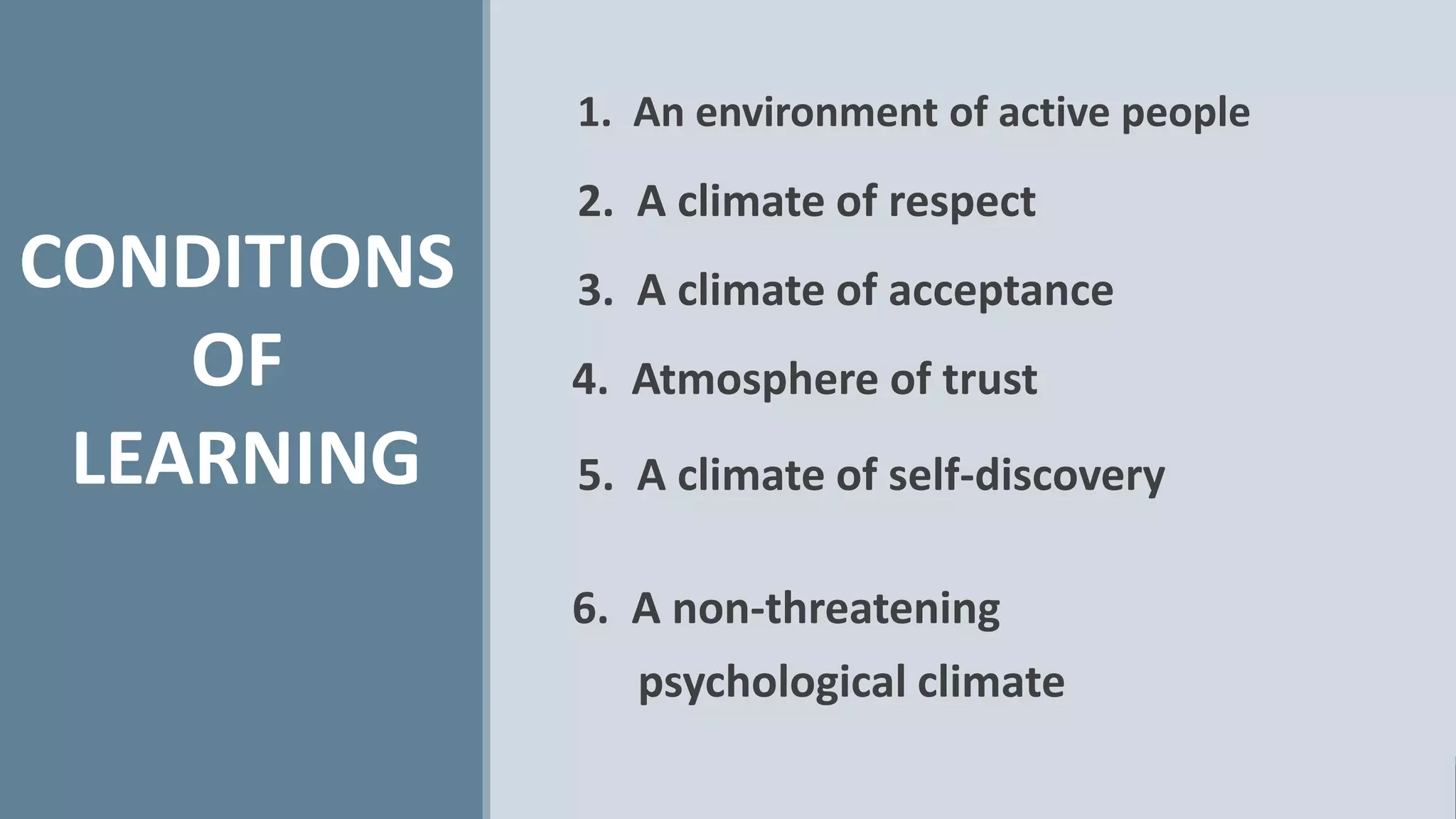 CONDITIONS
OF
LEARNING

1. An environment of active people
2. A climate of respect
3. A climate of acceptance
4. Atmosphere of trust
5. A climate of self-discovery
6. A non-threatening psychological climate